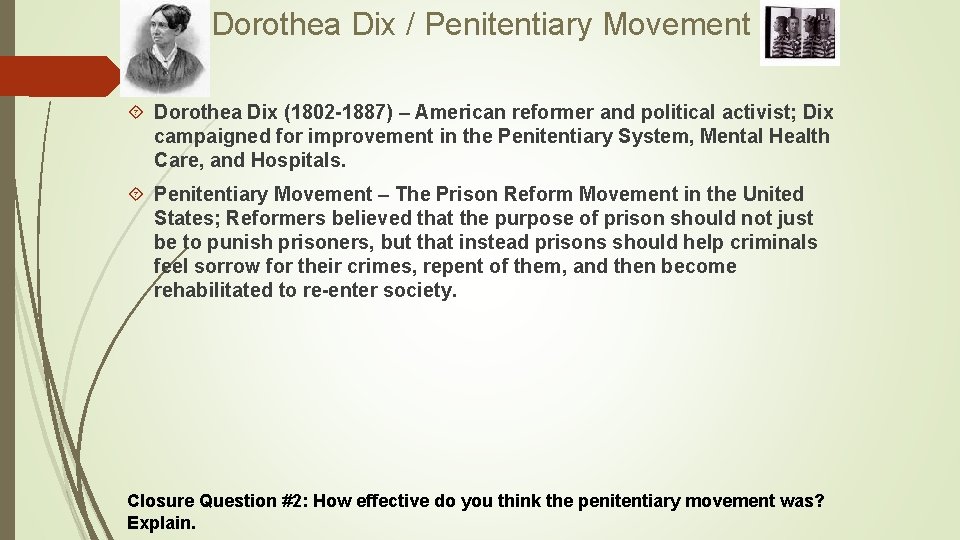 Dorothea Dix / Penitentiary Movement

Dorothea Dix (1802-1887) – American reformer and political activist; Dix campaigned for improvement in the Penitentiary System, Mental Health Care, and Hospitals.

Penitentiary Movement – The Prison Reform Movement in the United States; Reformers believed that the purpose of prison should not just be to punish prisoners, but that instead prisons should help criminals feel sorrow for their crimes, repent of them, and then become rehabilitated to re-enter society.

Closure Question #2: How effective do you think the penitentiary movement was? Explain.